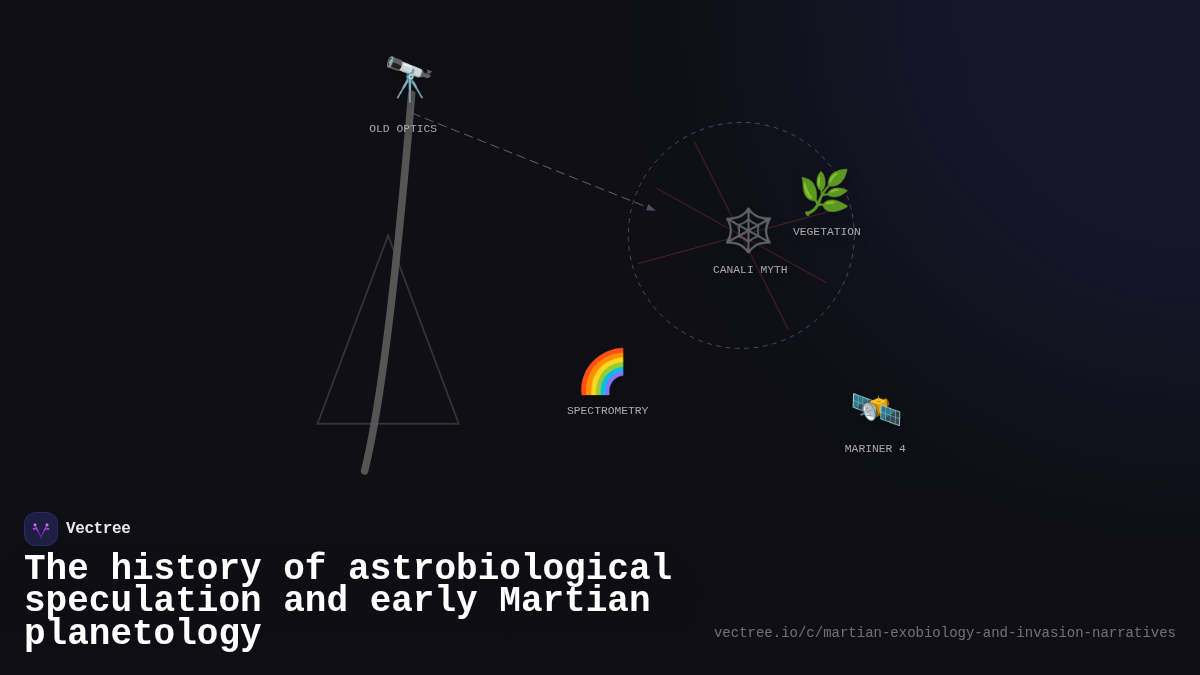 OLD OPTICS

VEGETATION

CANALI MYTH

SPECTROMETRY

MARINER 4

Vectree

The history of astrobiological speculation and early Martian planetology

vectree.io/c/martian-exobiology-and-invasion-narratives